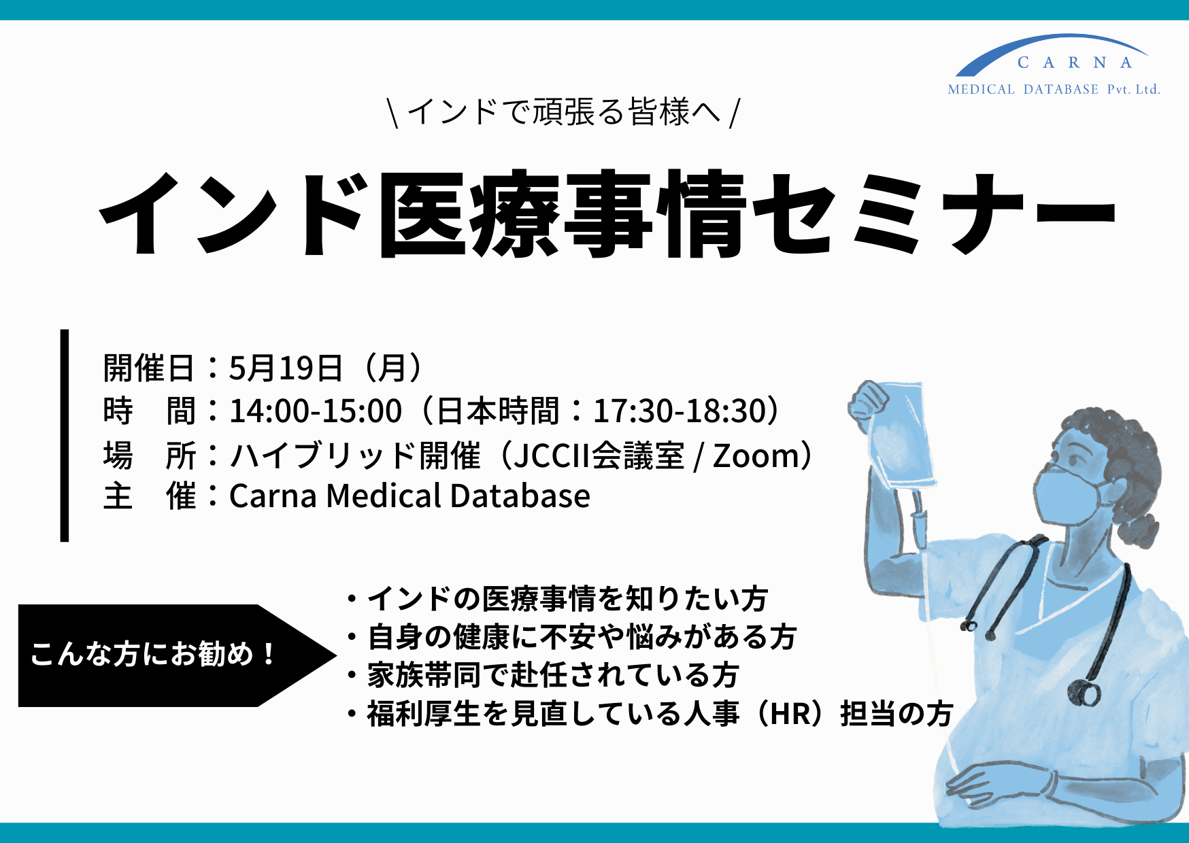 CARNA
MEDICAL DATABASE Pvt. Ltd.

\ インドで頑張る皆様へ /

インド医療事情セミナー

開催日：5月19日（月）
時　間：14:00-15:00（日本時間：17:30-18:30）
場　所：ハイブリッド開催（JCCII会議室 / Zoom）
主　催：Carna Medical Database

こんな方にお勧め！

・インドの医療事情を知りたい方
・自身の健康に不安や悩みがある方
・家族帯同で赴任されている方
・福利厚生を見直している人事（HR）担当の方